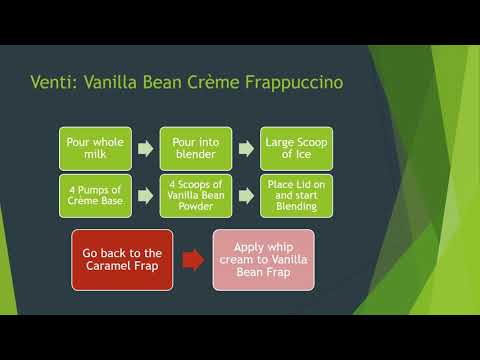 Venti: Vanilla Bean Crème Frappuccino

Pour whole milk

Pour into blender

Large Scoop of Ice

4 Pumps of Crème Base

4 Scoops of Vanilla Bean Powder

Place Lid on and start Blending

Go back to the Caramel Frap

Apply whip cream to Vanilla Bean Frap